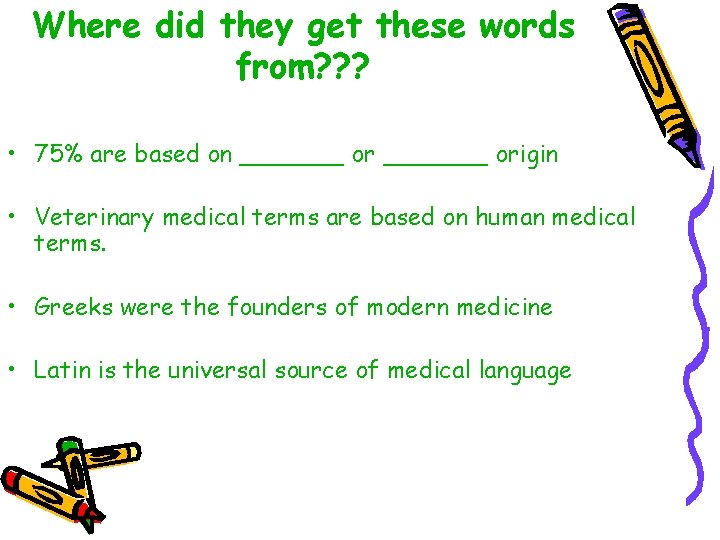 Where did they get these words from???

• 75% are based on _______ or _______ origin

• Veterinary medical terms are based on human medical terms.

• Greeks were the founders of modern medicine

• Latin is the universal source of medical language